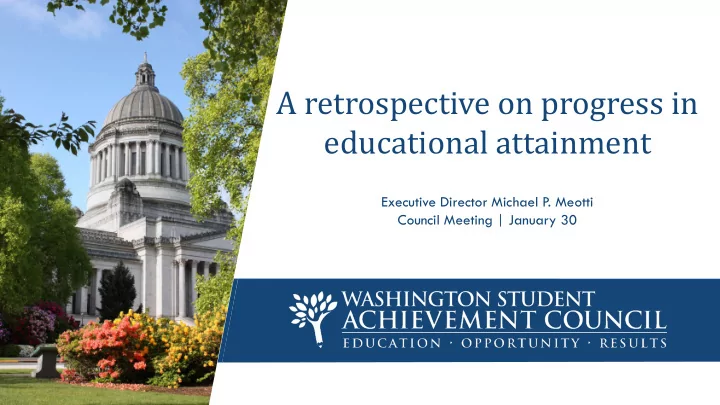 A retrospective on progress in educational attainment

Executive Director Michael P. Meotti
Council Meeting | January 30

WASHINGTON STUDENT
ACHIEVEMENT COUNCIL
EDUCATION · OPPORTUNITY · RESULTS